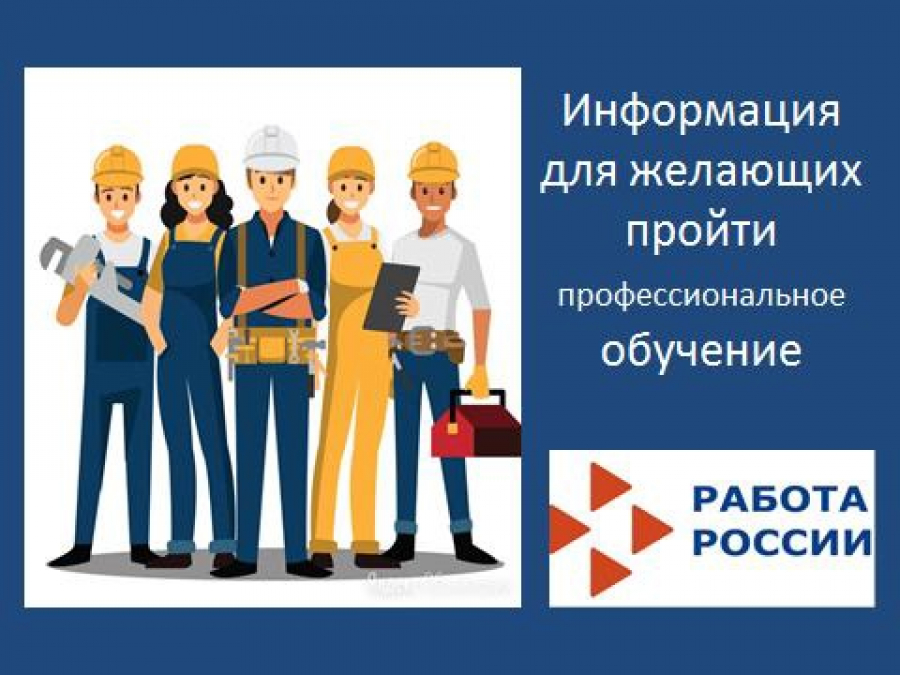 Информация для желающих пройти профессиональное обучение

РАБОТА РОССИИ